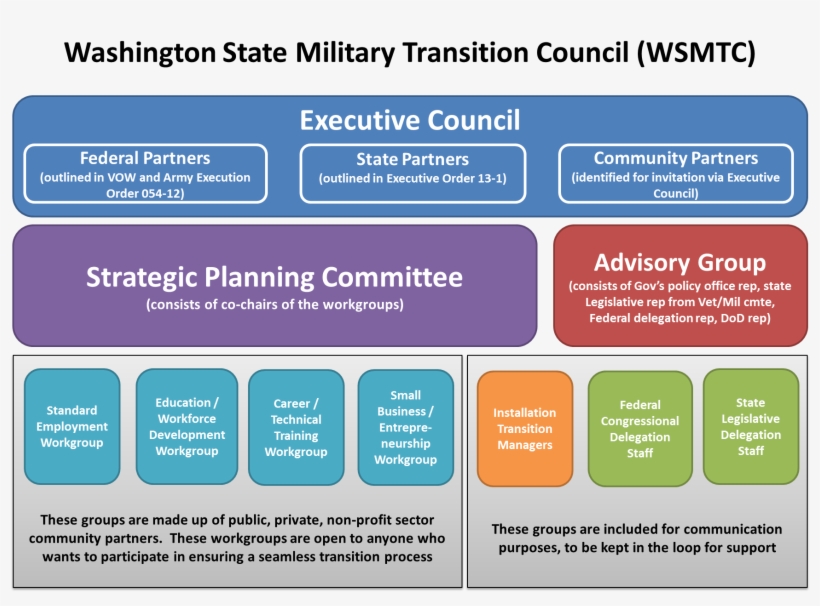 Washington State Military Transition Council (WSMTC)

Executive Council

Federal Partners
(outlined in VOW and Army Execution Order 054-12)

State Partners
(outlined in Executive Order 13-1)

Community Partners
(identified for invitation via Executive Council)

Strategic Planning Committee
(consists of co-chairs of the workgroups)

Advisory Group
(consists of Gov's policy office rep, state Legislative rep from Vet/Mil cmte, Federal delegation rep, DoD rep)

Standard Employment Workgroup

Education / Workforce Development Workgroup

Career / Technical Training Workgroup

Small Business / Entrepreneurship Workgroup

These groups are made up of public, private, non-profit sector community partners. These workgroups are open to anyone who wants to participate in ensuring a seamless transition process

Installation Transition Managers

Federal Congressional Delegation Staff

State Legislative Delegation Staff

These groups are included for communication purposes, to be kept in the loop for support